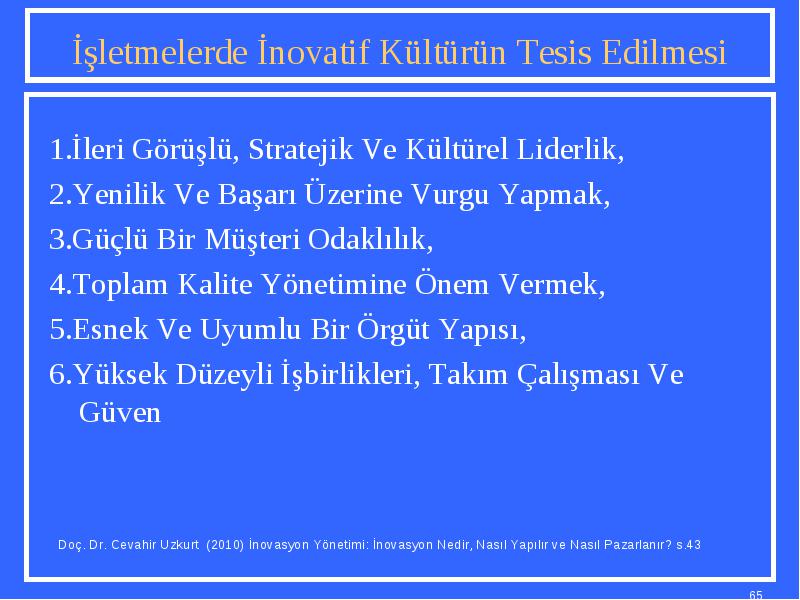 İşletmelerde İnovatif Kültürün Tesis Edilmesi

1.İleri Görüşlü, Stratejik Ve Kültürel Liderlik,

2.Yenilik Ve Başarı Üzerine Vurgu Yapmak,

3.Güçlü Bir Müşteri Odaklılık,

4.Toplam Kalite Yönetimine Önem Vermek,

5.Esnek Ve Uyumlu Bir Örgüt Yapısı,

6.Yüksek Düzeyli İşbirlikleri, Takım Çalışması Ve Güven

Doç. Dr. Cevahir Uzkurt (2010) İnovasyon Yönetimi: İnovasyon Nedir, Nasıl Yapılır ve Nasıl Pazarlanır? s.43

65